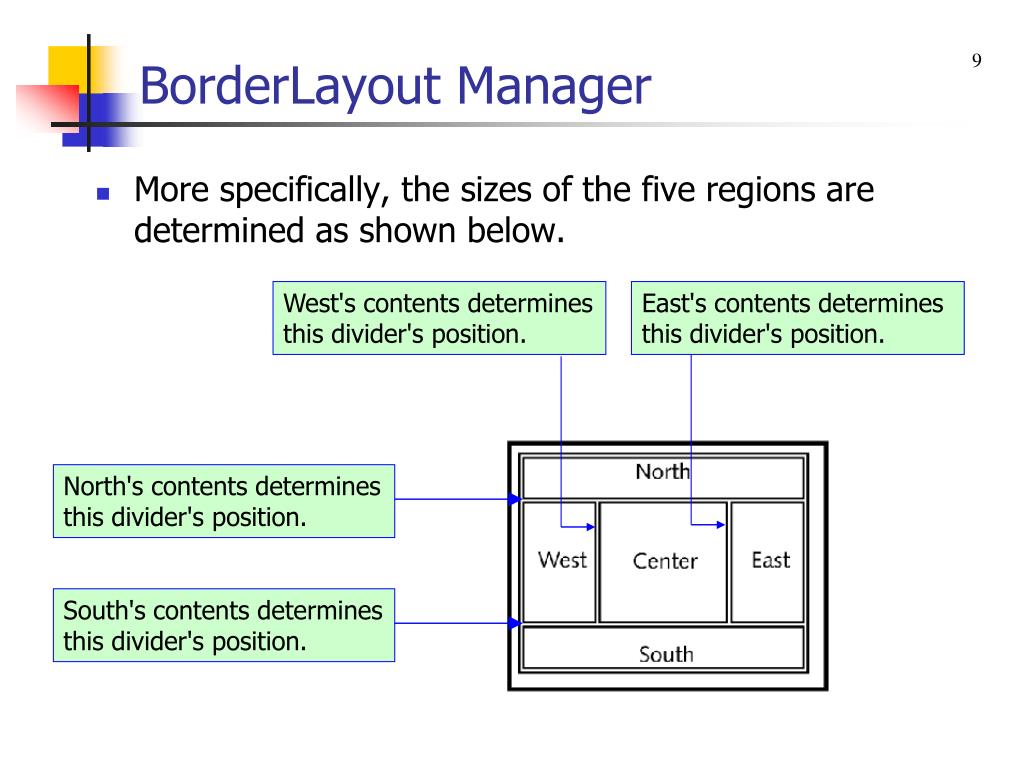 9

BorderLayout Manager

More specifically, the sizes of the five regions are determined as shown below.

West's contents determines this divider's position.

East's contents determines this divider's position.

North's contents determines this divider's position.

South's contents determines this divider's position.

North

West

Center

East

South